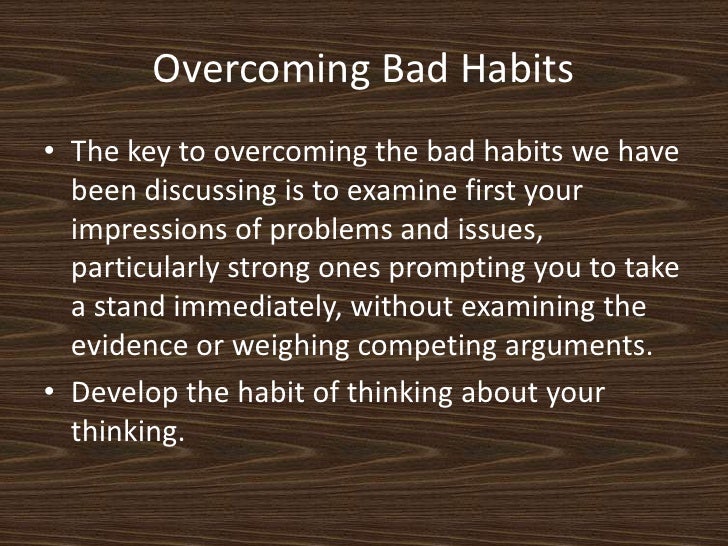 Overcoming Bad Habits

• The key to overcoming the bad habits we have been discussing is to examine first your impressions of problems and issues, particularly strong ones prompting you to take a stand immediately, without examining the evidence or weighing competing arguments.
• Develop the habit of thinking about your thinking.